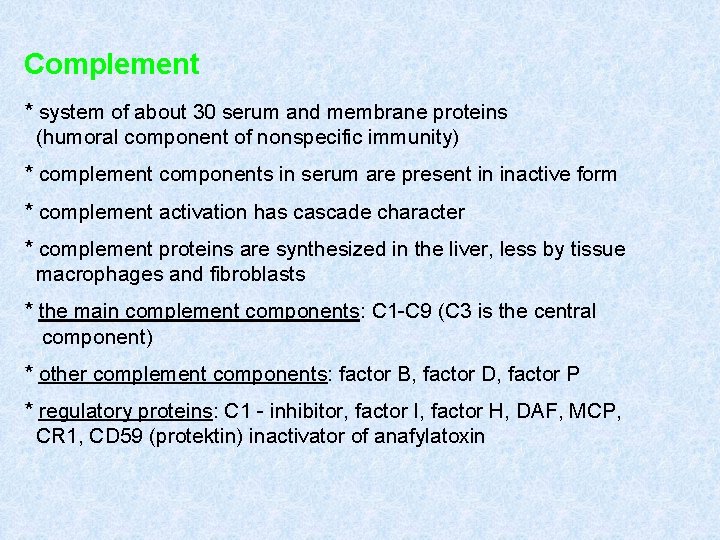 Complement

* system of about 30 serum and membrane proteins (humoral component of nonspecific immunity)

* complement components in serum are present in inactive form

* complement activation has cascade character

* complement proteins are synthesized in the liver, less by tissue macrophages and fibroblasts

* the main complement components: C1-C9 (C3 is the central component)

* other complement components: factor B, factor D, factor P

* regulatory proteins: C1 - inhibitor, factor I, factor H, DAF, MCP, CR1, CD59 (protektin) inactivator of anafylatoxin